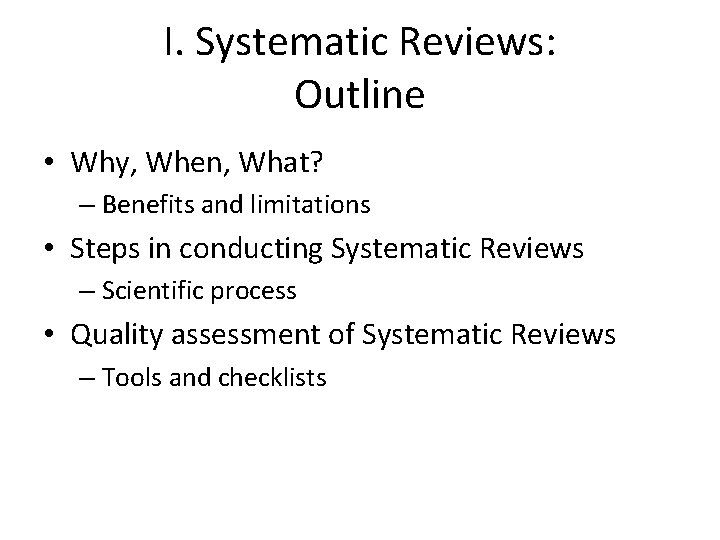 I. Systematic Reviews:
Outline

• Why, When, What?
– Benefits and limitations
• Steps in conducting Systematic Reviews
– Scientific process
• Quality assessment of Systematic Reviews
– Tools and checklists